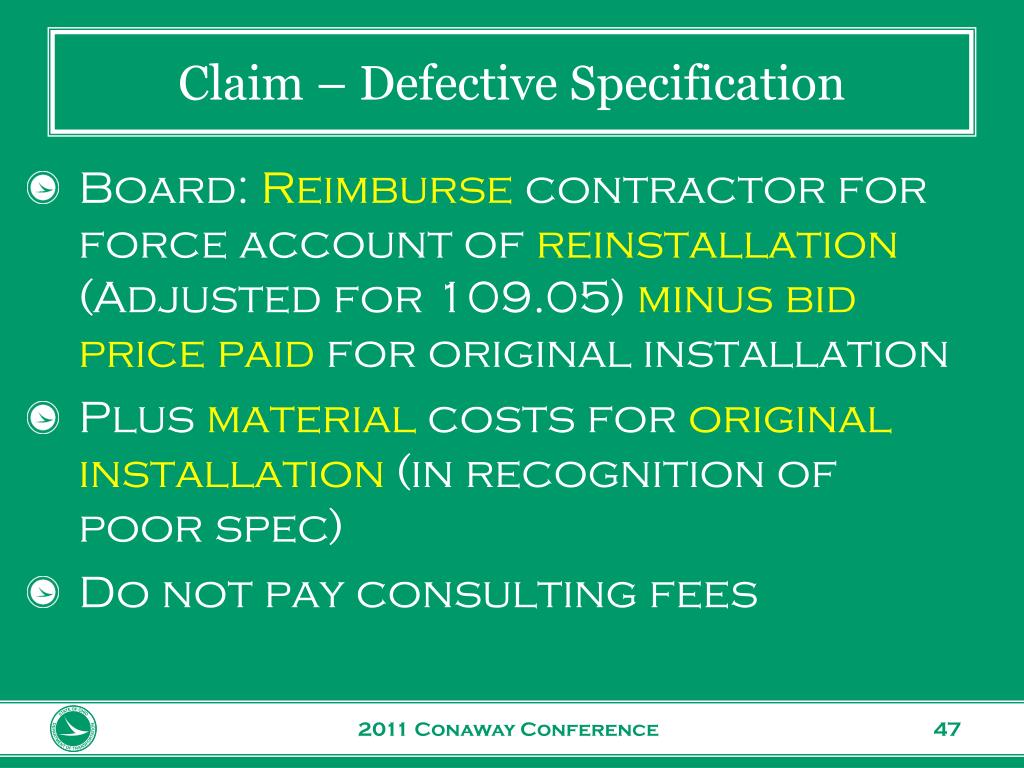 Claim – Defective Specification

Board: Reimburse contractor for force account of reinstallation (Adjusted for 109.05) minus bid price paid for original installation

Plus material costs for original installation (in recognition of poor spec)

Do not pay consulting fees

2011 Conaway Conference

47